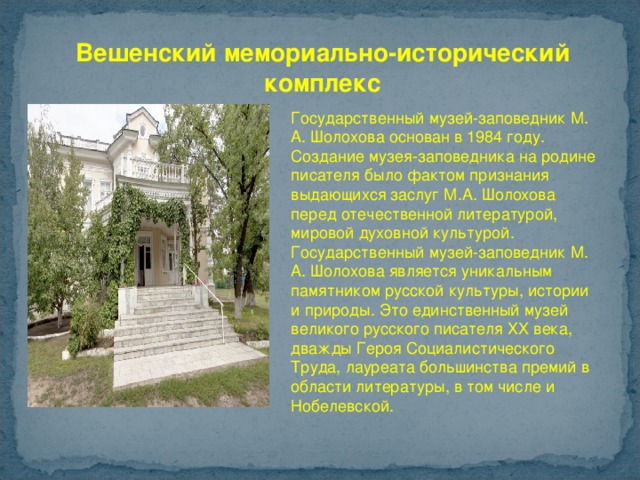 Вешенский мемориально-исторический комплекс

Государственный музей-заповедник М. А. Шолохова основан в 1984 году. Создание музея-заповедника на родине писателя было фактом признания выдающихся заслуг М.А. Шолохова перед отечественной литературой, мировой духовной культурой. Государственный музей-заповедник М. А. Шолохова является уникальным памятником русской культуры, истории и природы. Это единственный музей великого русского писателя XX века, дважды Героя Социалистического Труда, лауреата большинства премий в области литературы, в том числе и Нобелевской.